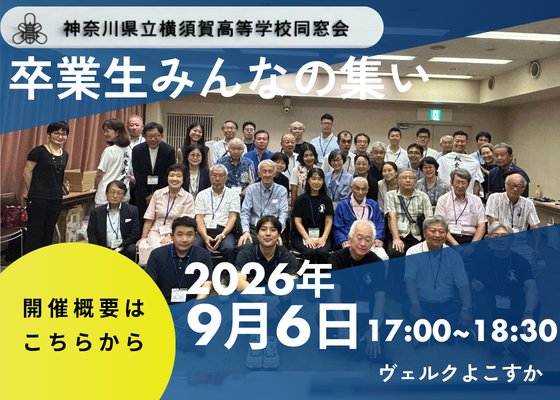 神奈川県立横須賀高等学校同窓会

卒業生みんなの集い

開催概要は こちらから

2026年
9月6日 17:00~18:30

ヴェルクよこすか